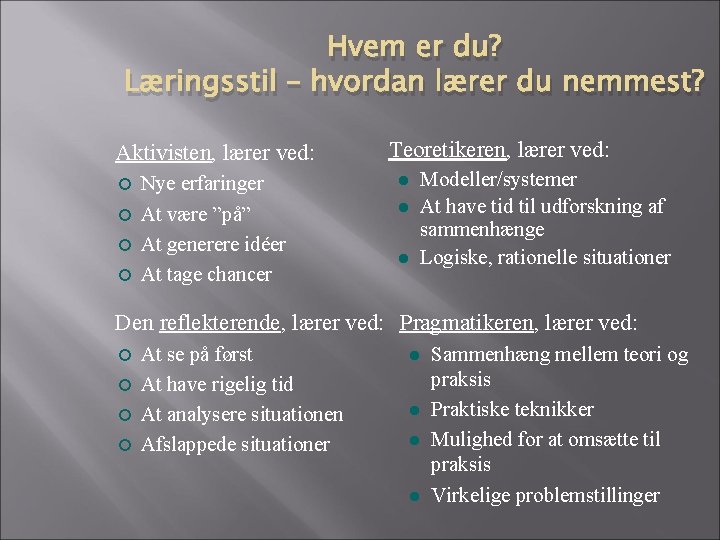 Hvem er du?
Læringsstil – hvordan lærer du nemmest?

Aktivisten, lærer ved:
- Nye erfaringer
- At være ”på”
- At generere idéer
- At tage chancer

Den reflekterende, lærer ved:
- At se på først
- At have rigelig tid
- At analysere situationen
- Afslappede situationer

Teoretikeren, lærer ved:
- Modeller/systemer
- At have tid til udforskning af sammenhænge
- Logiske, rationelle situationer

Pragmatikeren, lærer ved:
- Sammenhæng mellem teori og praksis
- Praktiske teknikker
- Mulighed for at omsætte til praksis
- Virkelige problemstillinger